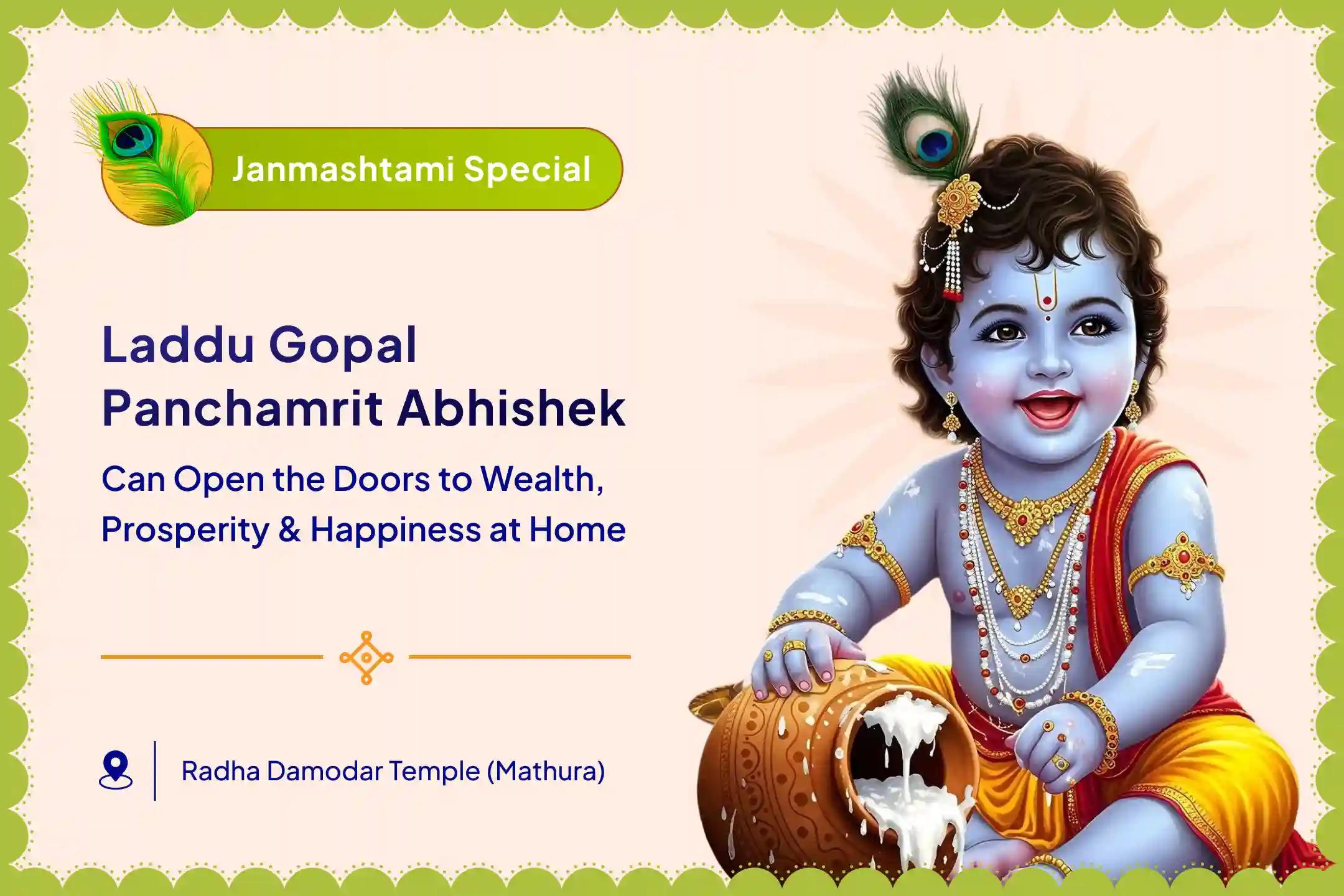 Janmashtami Special

Laddu Gopal Panchamrit Abhishek

Can Open the Doors to Wealth, Prosperity & Happiness at Home

Radha Damodar Temple (Mathura)